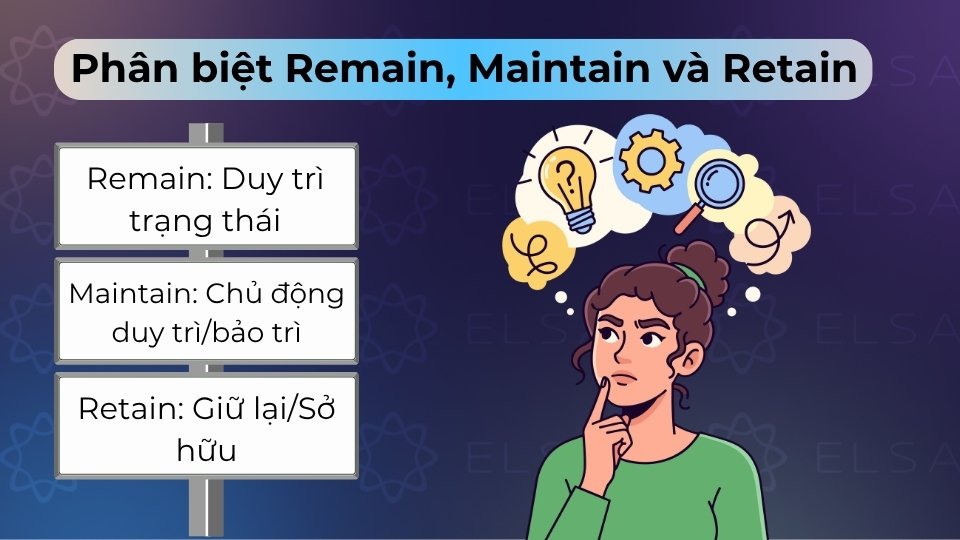 Phân biệt Remain, Maintain và Retain

Remain: Duy trì trạng thái

Maintain: Chủ động duy trì/bảo trì

Retain: Giữ lại/Sở hữu

ELSA